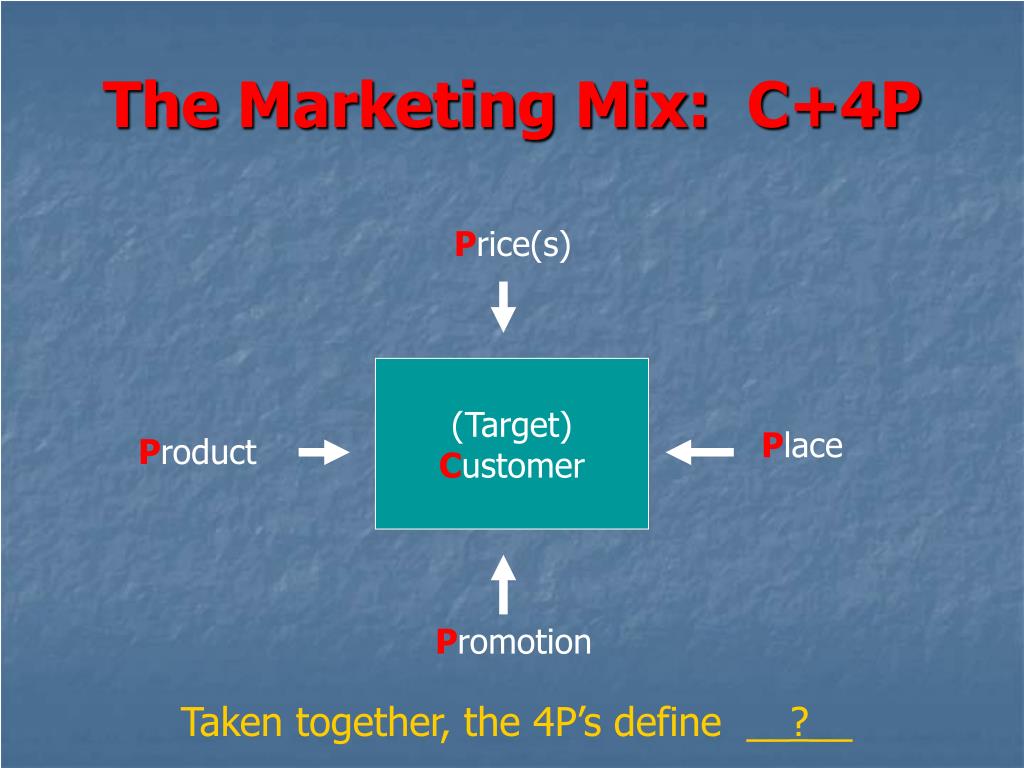 The Marketing Mix: C+4P

Price(s)

Product

(Target) Customer

Place

Promotion

Taken together, the 4P's define __?__